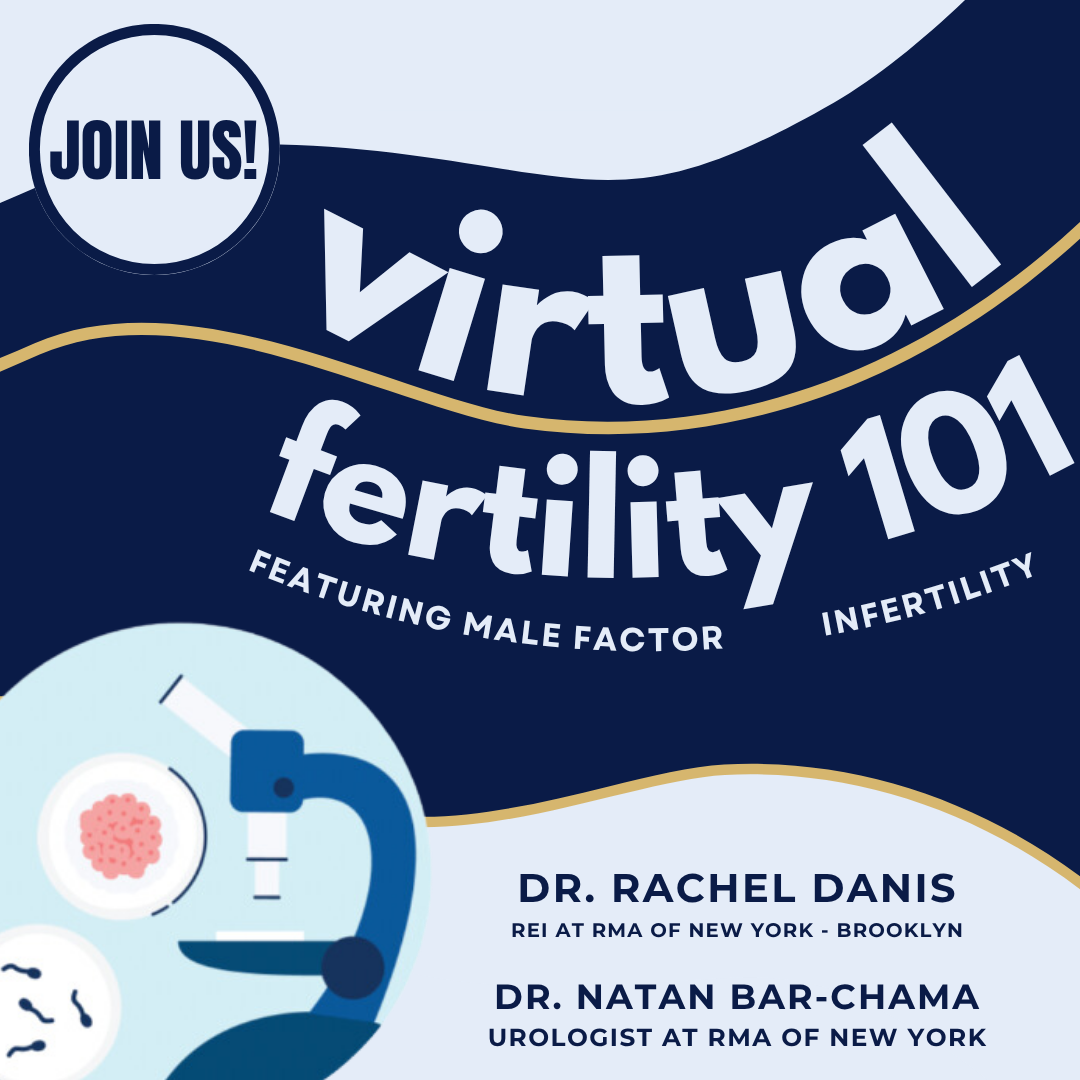 JOIN US!

virtual fertility 101

FEATURING MALE FACTOR INFERTILITY

DR. RACHEL DANIS
REI AT RMA OF NEW YORK - BROOKLYN

DR. NATAN BAR-CHAMA
UROLOGIST AT RMA OF NEW YORK